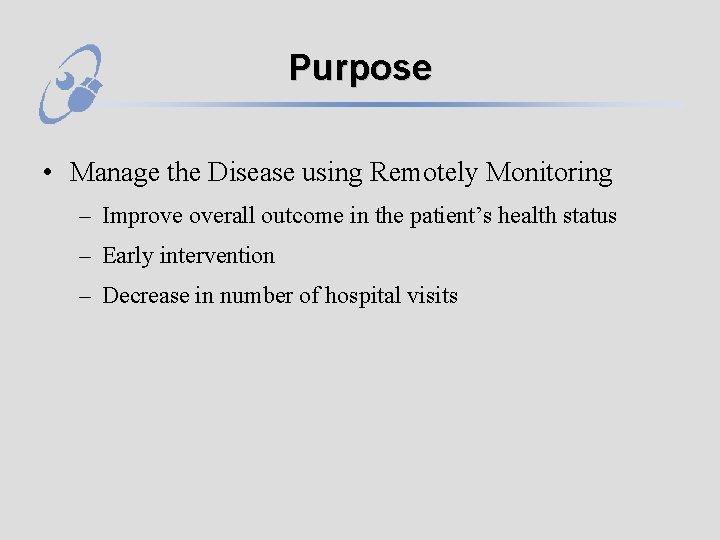 Purpose

• Manage the Disease using Remotely Monitoring

– Improve overall outcome in the patient’s health status

– Early intervention

– Decrease in number of hospital visits